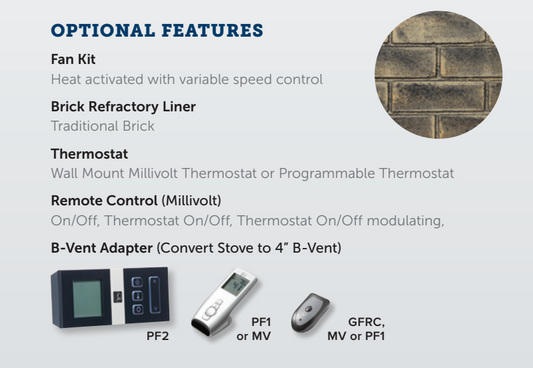 OPTIONAL FEATURES

Fan Kit
Heat activated with variable speed control

Brick Refractory Liner
Traditional Brick

Thermostat
Wall Mount Millivolt Thermostat or Programmable Thermostat

Remote Control (Millivolt)
On/Off, Thermostat On/Off, Thermostat On/Off modulating,

B-Vent Adapter (Convert Stove to 4″ B-Vent)

PF2

PF1 or MV

GFRC, MV or PF1